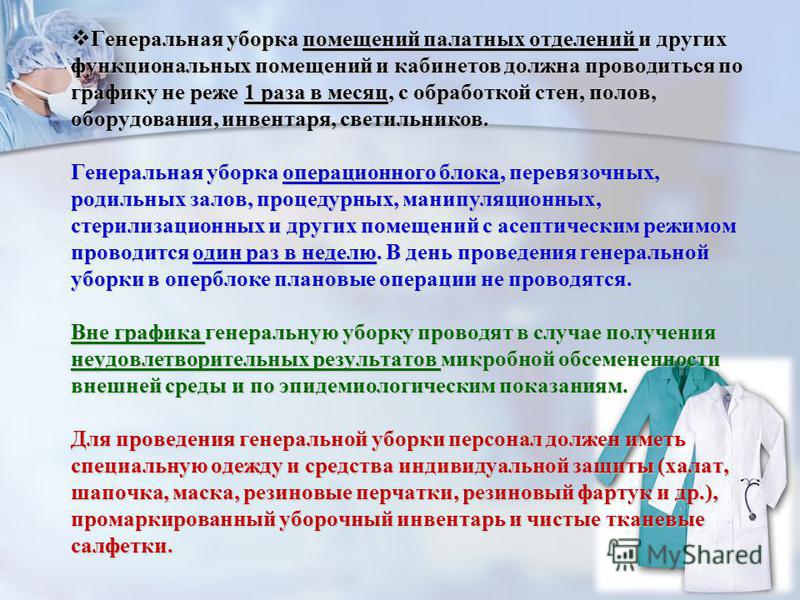 ❖Генеральная уборка помещений палатных отделений и других функциональных помещений и кабинетов должна проводиться по графику не реже 1 раза в месяц, с обработкой стен, полов, оборудования, инвентаря, светильников.

Генеральная уборка операционного блока, перевязочных, родильных залов, процедурных, манипуляционных, стерилизационных и других помещений с асептическим режимом проводится один раз в неделю. В день проведения генеральной уборки в оперблоке плановые операции не проводятся.

Вне графика генеральную уборку проводят в случае получения неудовлетворительных результатов микробной обсемененности внешней среды и по эпидемиологическим показаниям.

Для проведения генеральной уборки персонал должен иметь специальную одежду и средства индивидуальной защиты (халат, шапочка, маска, резиновые перчатки, резиновый фартук и др.), промаркированный уборочный инвентарь и чистые тканевые салфетки.

MyShared